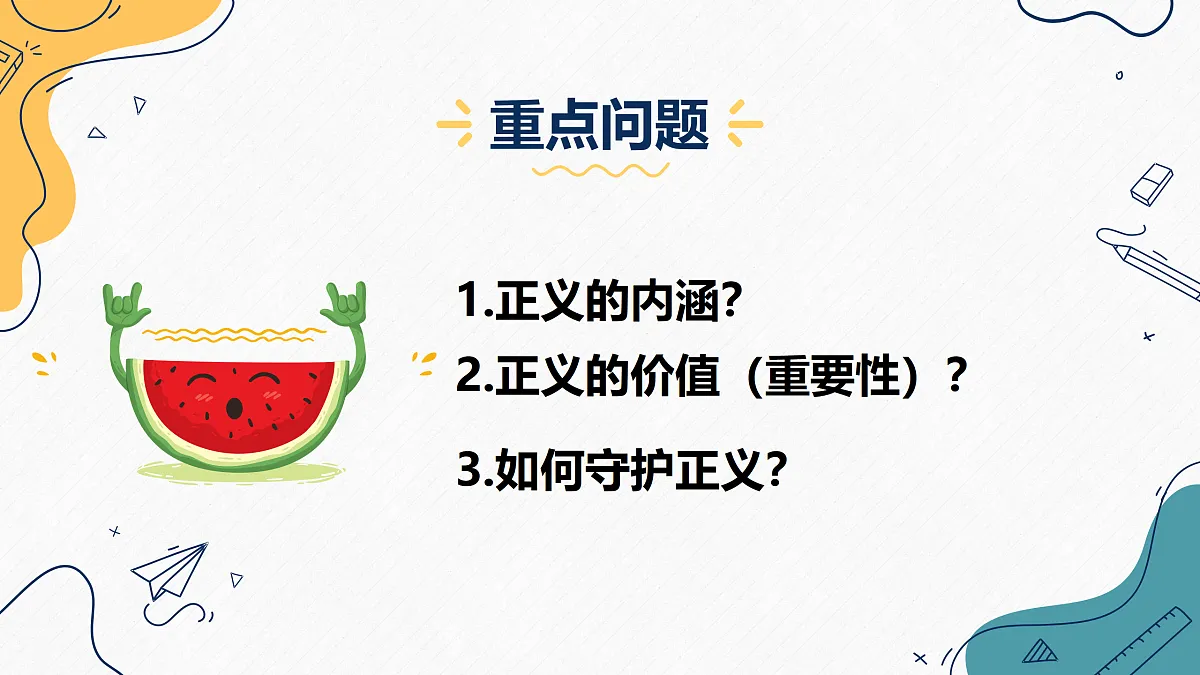 重点问题

1.正义的内涵?

2.正义的价值（重要性）?

3.如何守护正义?